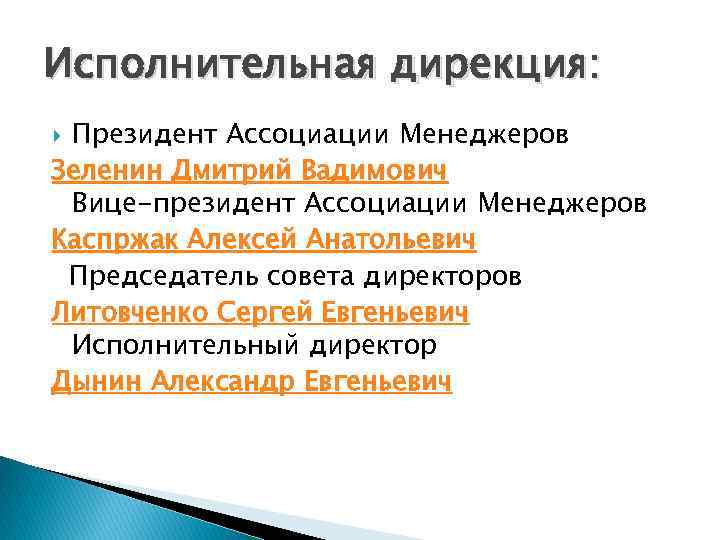 Исполнительная дирекция:

Президент Ассоциации Менеджеров
Зеленин Дмитрий Вадимович
Вице-президент Ассоциации Менеджеров
Каспржак Алексей Анатольевич
Председатель совета директоров
Литовченко Сергей Евгеньевич
Исполнительный директор
Дынин Александр Евгеньевич